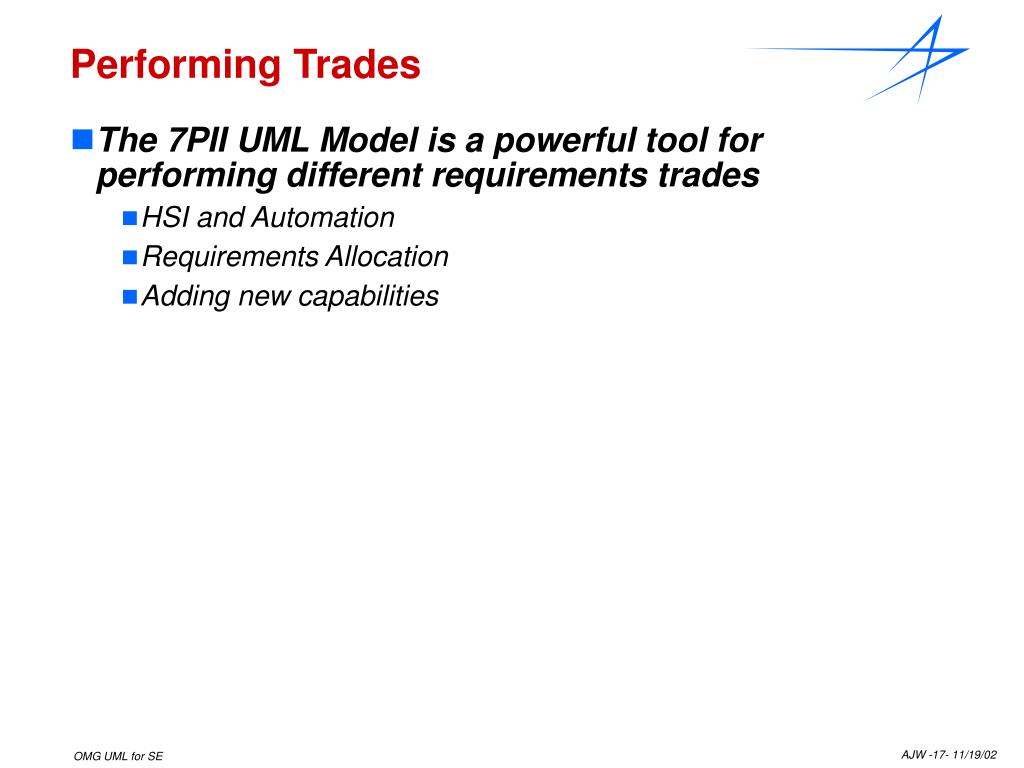 Performing Trades

The 7PII UML Model is a powerful tool for performing different requirements trades

HSI and Automation

Requirements Allocation

Adding new capabilities

OMG UML for SE

AJW -17- 11/19/02